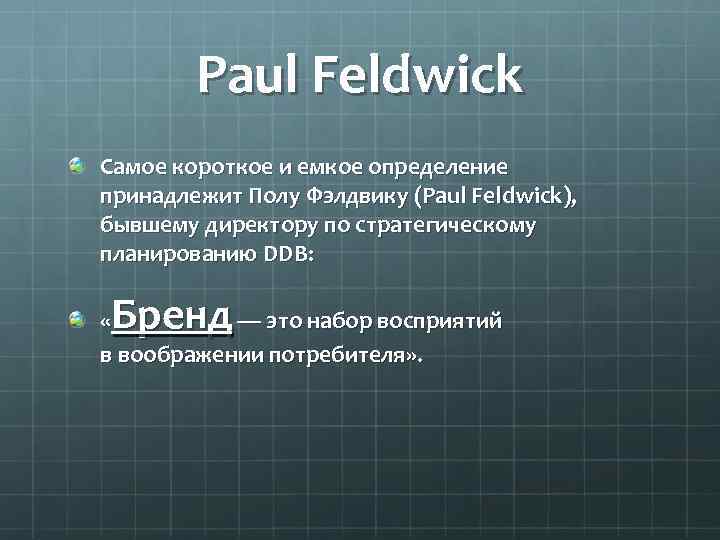 Paul Feldwick

Самое короткое и емкое определение принадлежит Полу Фэлдвику (Paul Feldwick), бывшему директору по стратегическому планированию DDB:

«Бренд — это набор восприятий в воображении потребителя».